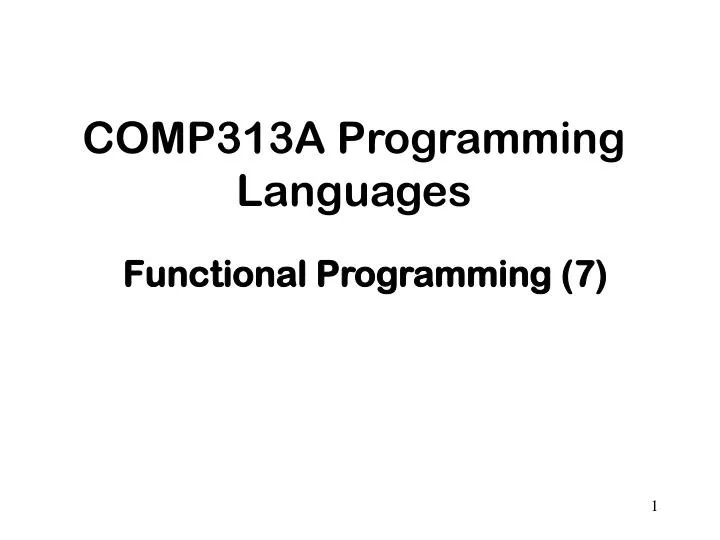 COMP313A Programming Languages

Functional Programming (7)

1